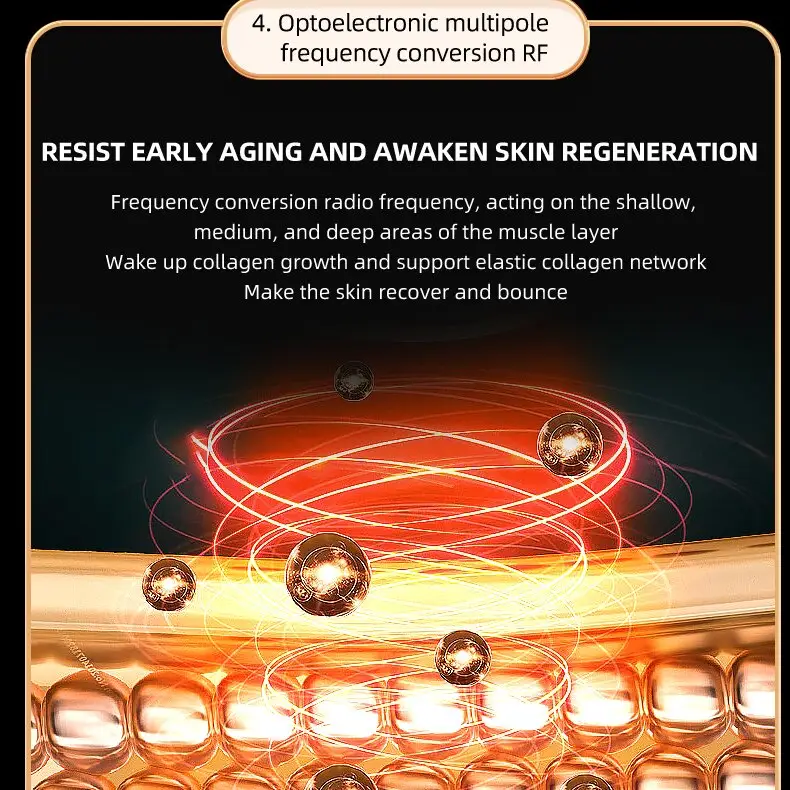 4. Optoelectronic multipole frequency conversion RF

RESIST EARLY AGING AND AWAKEN SKIN REGENERATION

Frequency conversion radio frequency, acting on the shallow, medium, and deep areas of the muscle layer
Wake up collagen growth and support elastic collagen network
Make the skin recover and bounce